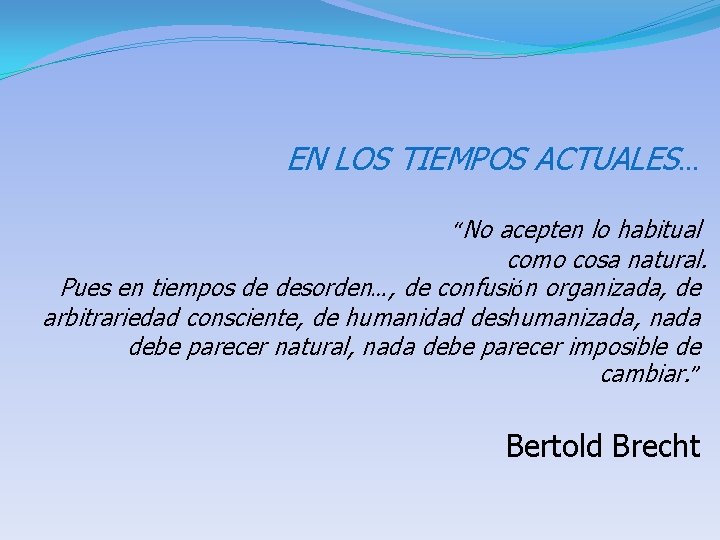 EN LOS TIEMPOS ACTUALES…

“No acepten lo habitual como cosa natural. Pues en tiempos de desorden…, de confusión organizada, de arbitrariedad consciente, de humanidad deshumanizada, nada debe parecer natural, nada debe parecer imposible de cambiar.”

Bertold Brecht